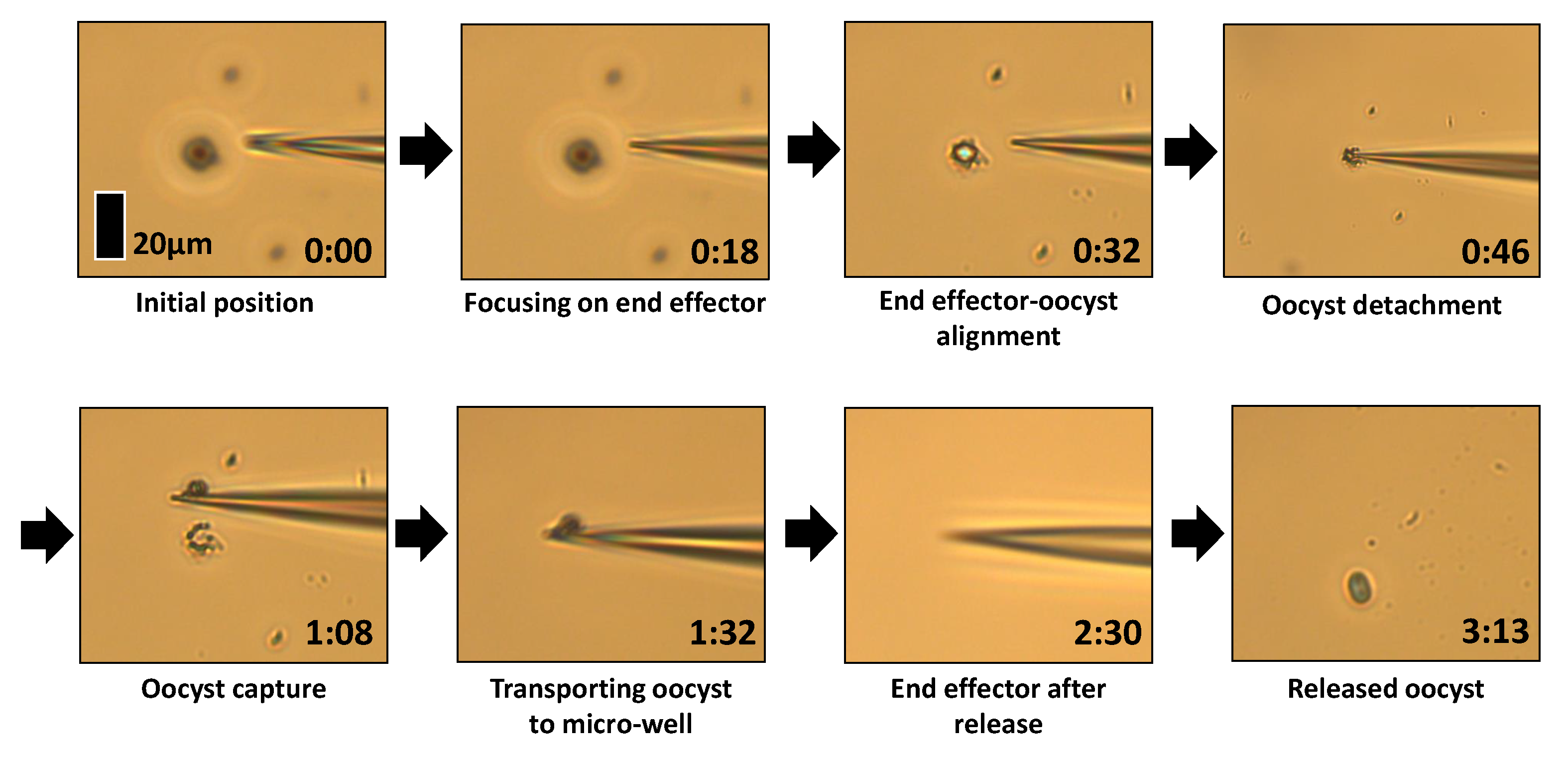 20μm 0:00

Initial position

0:18

Focusing on end effector

0:32

End effector-oocyst alignment

0:46

Oocyst detachment

1:08

Oocyst capture

1:32

Transporting oocyst to micro-well

2:30

End effector after release

3:13

Released oocyst